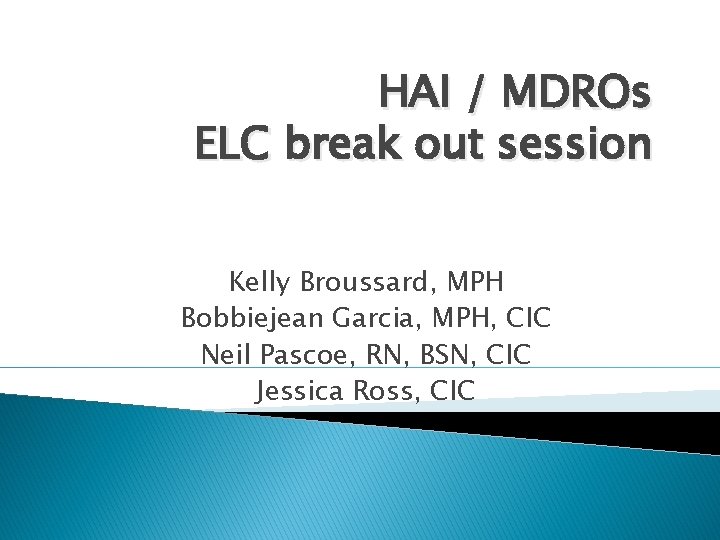 HAI / MDROs
ELC break out session

Kelly Broussard, MPH
Bobbiejean Garcia, MPH, CIC
Neil Pascoe, RN, BSN, CIC
Jessica Ross, CIC